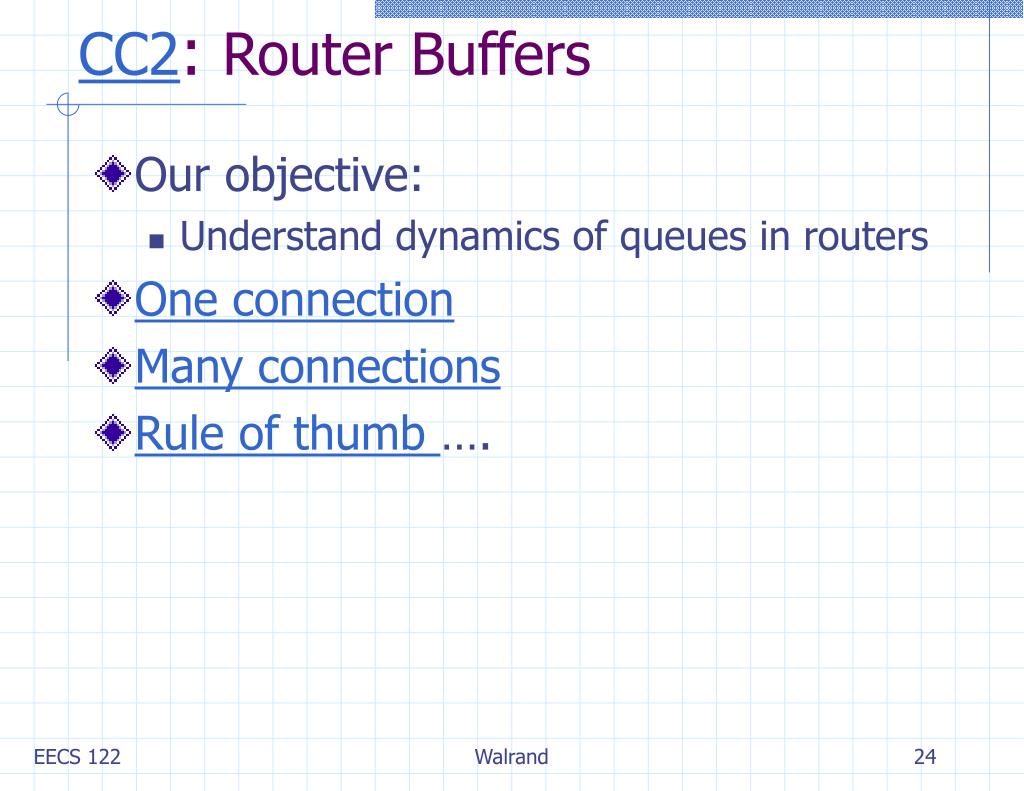 CC2: Router Buffers

Our objective:

Understand dynamics of queues in routers

One connection

Many connections

Rule of thumb ….

EECS 122

Walrand

24